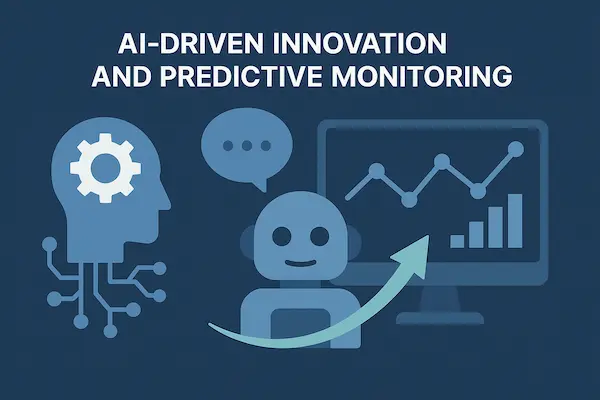 AI-DRIVEN INNOVATION AND PREDICTIVE MONITORING